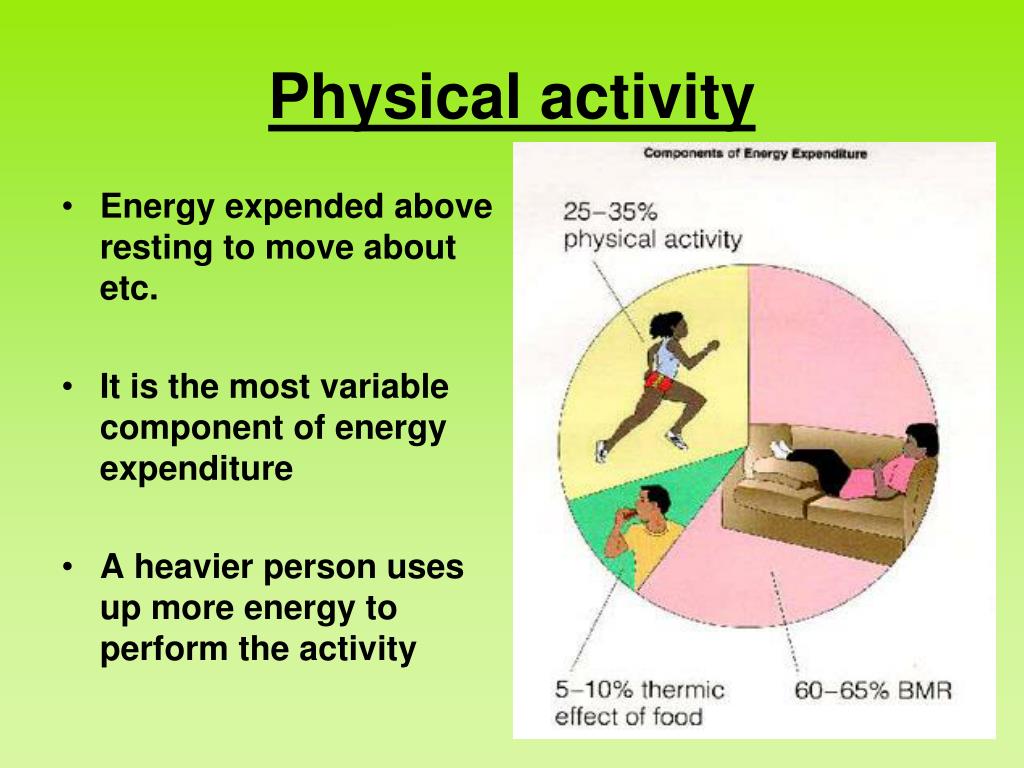 Physical activity

• Energy expended above resting to move about etc.

• It is the most variable component of energy expenditure

• A heavier person uses up more energy to perform the activity

Components of Energy Expenditure

25–35% physical activity

5–10% thermic effect of food

60–65% BMR